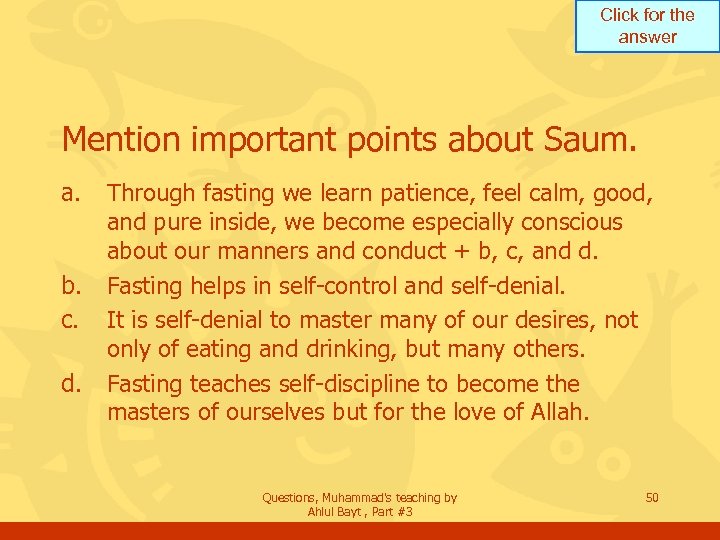 Click for the answer

Mention important points about Saum.

a. Through fasting we learn patience, feel calm, good, and pure inside, we become especially conscious about our manners and conduct + b, c, and d.

b. Fasting helps in self-control and self-denial.

c. It is self-denial to master many of our desires, not only of eating and drinking, but many others.

d. Fasting teaches self-discipline to become the masters of ourselves but for the love of Allah.

Questions, Muhammad's teaching by Ahlul Bayt , Part #3

50